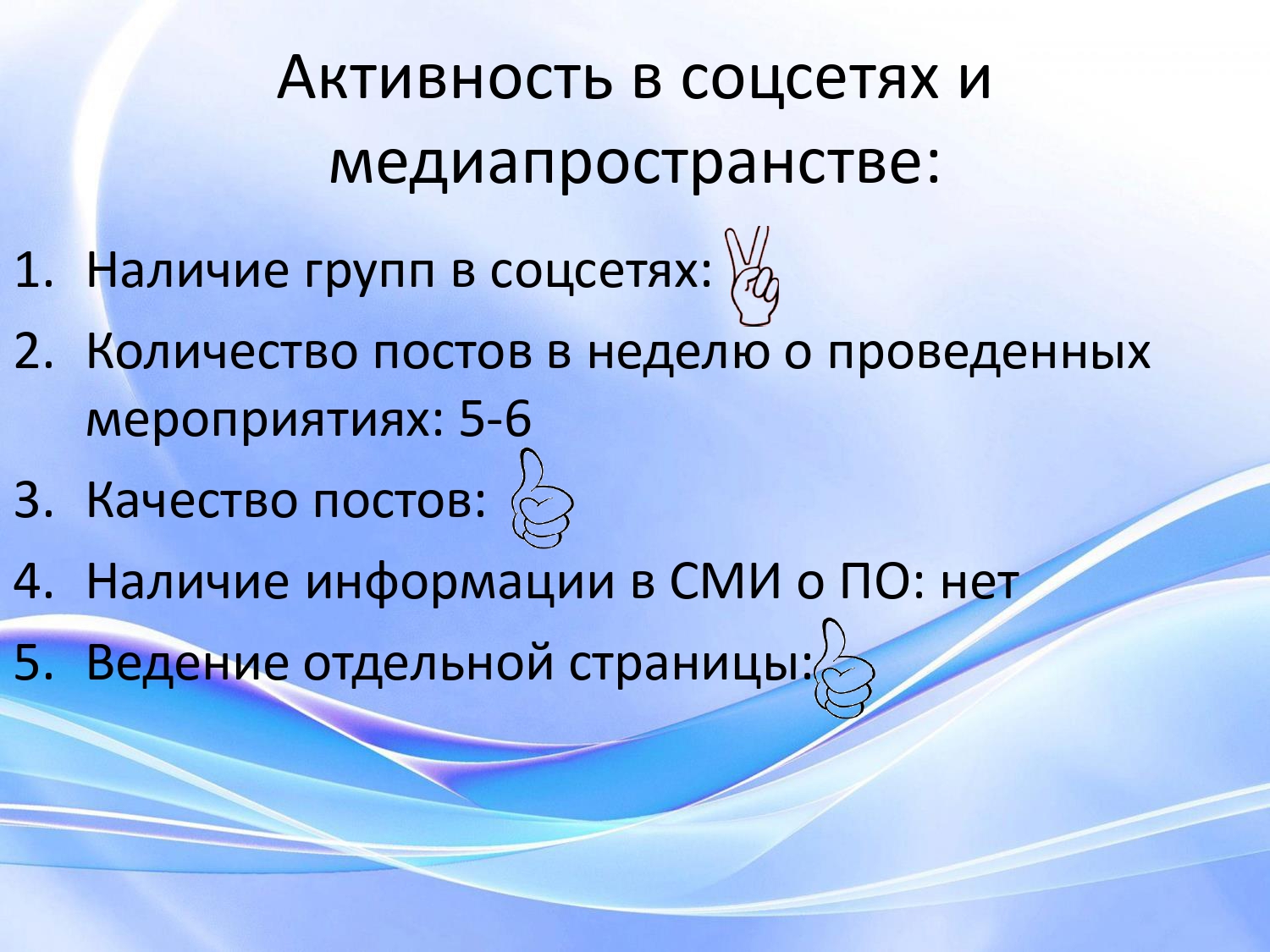 Активность в соцсетях и медиапространстве:

1. Наличие групп в соцсетях:
2. Количество постов в неделю о проведенных мероприятиях: 5-6
3. Качество постов:
4. Наличие информации в СМИ о ПО: нет
5. Ведение отдельной страницы: